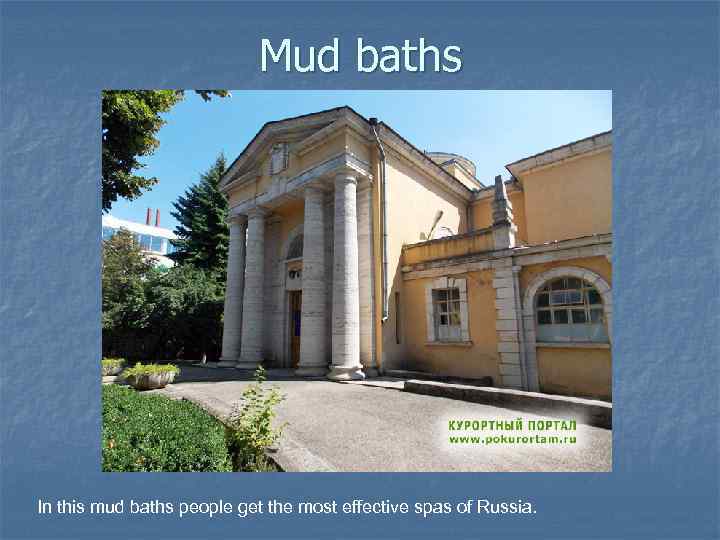 Mud baths

КУРОРТНЫЙ ПОРТАЛ
www.pokurortam.ru

In this mud baths people get the most effective spas of Russia.